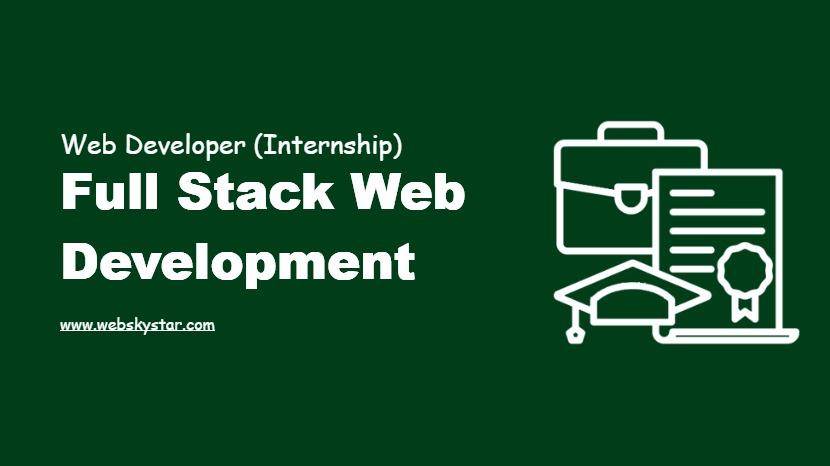 Web Developer (Internship)

Full Stack Web Development

www.webskystar.com